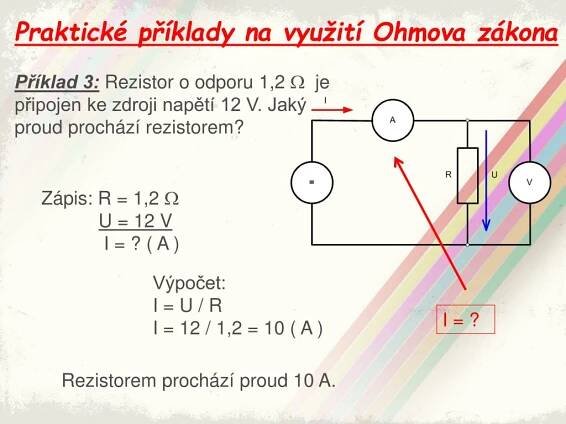 Praktické příklady na využití Ohmova zákona

Příklad 3: Rezistor o odporu 1,2 Ω je připojen ke zdroji napětí 12 V. Jaký proud prochází rezistorem?

I

A

=

R

U

V

Zápis: R = 1,2 Ω
U = 12 V
I = ? ( A )

Výpočet:
I = U / R
I = 12 / 1,2 = 10 ( A )

I = ?

Rezistorem prochází proud 10 A.